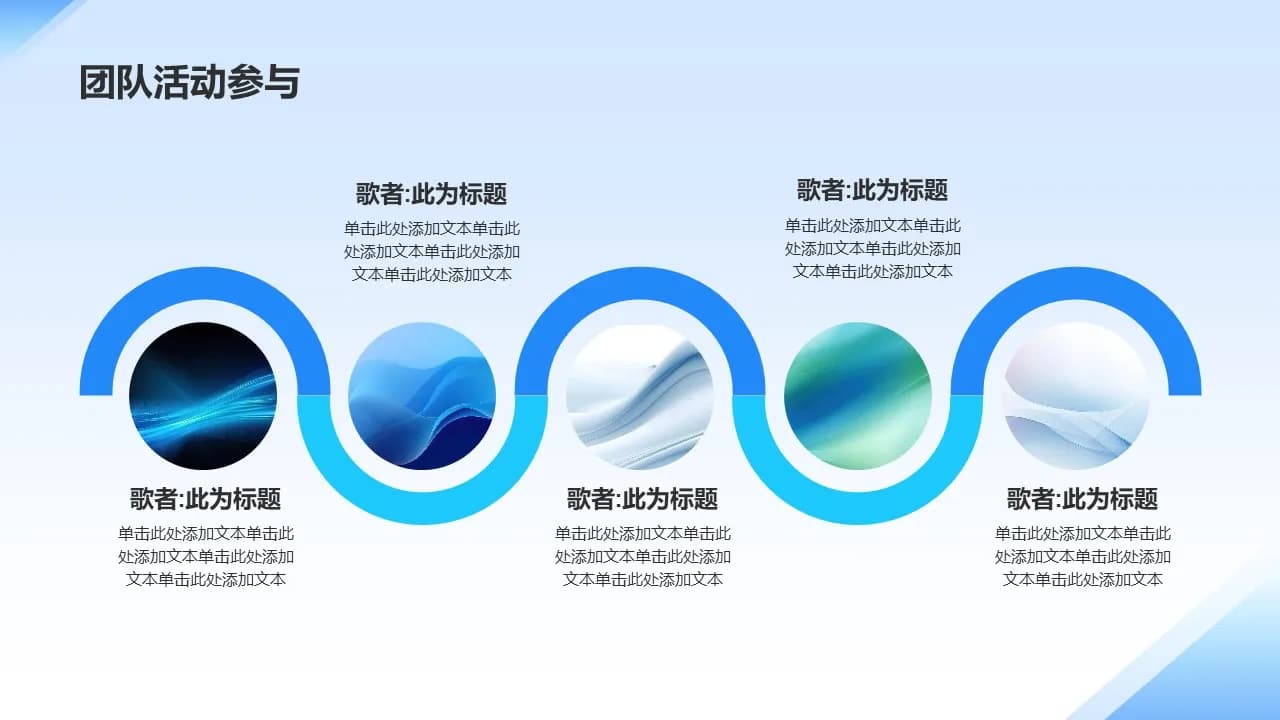 团队活动参与

歌者:此为标题
单击此处添加文本单击此处添加文本单击此处添加文本单击此处添加文本

歌者:此为标题
单击此处添加文本单击此处添加文本单击此处添加文本单击此处添加文本

歌者:此为标题
单击此处添加文本单击此处添加文本单击此处添加文本单击此处添加文本

歌者:此为标题
单击此处添加文本单击此处添加文本单击此处添加文本单击此处添加文本

歌者:此为标题
单击此处添加文本单击此处添加文本单击此处添加文本单击此处添加文本